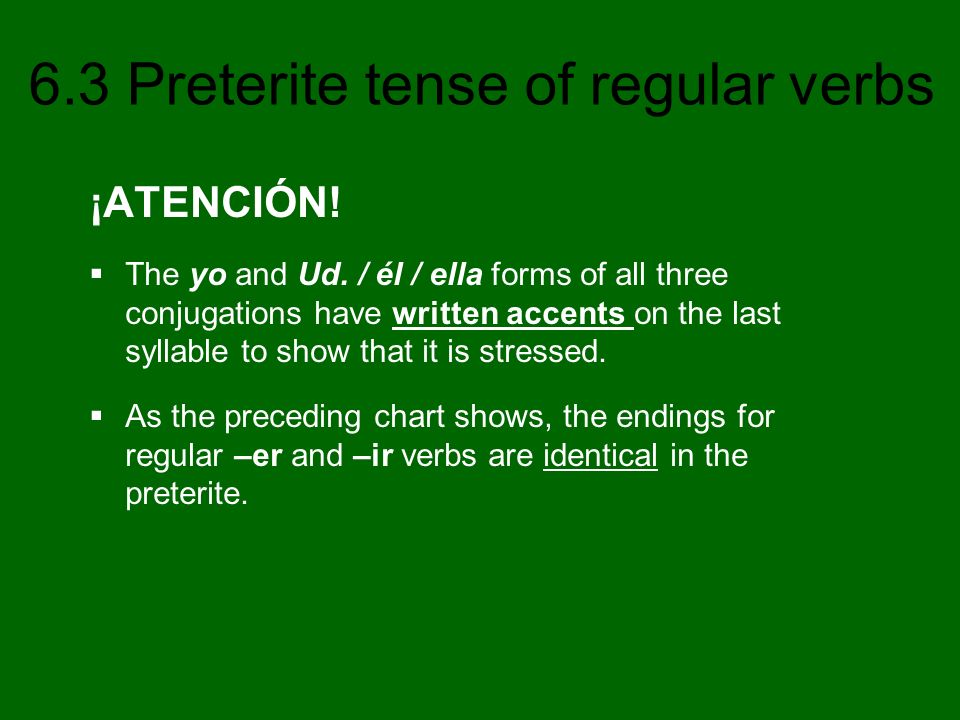 6.3 Preterite tense of regular verbs

¡ATENCIÓN!

▪ The yo and Ud. / él / ella forms of all three conjugations have written accents on the last syllable to show that it is stressed.

▪ As the preceding chart shows, the endings for regular –er and –ir verbs are identical in the preterite.